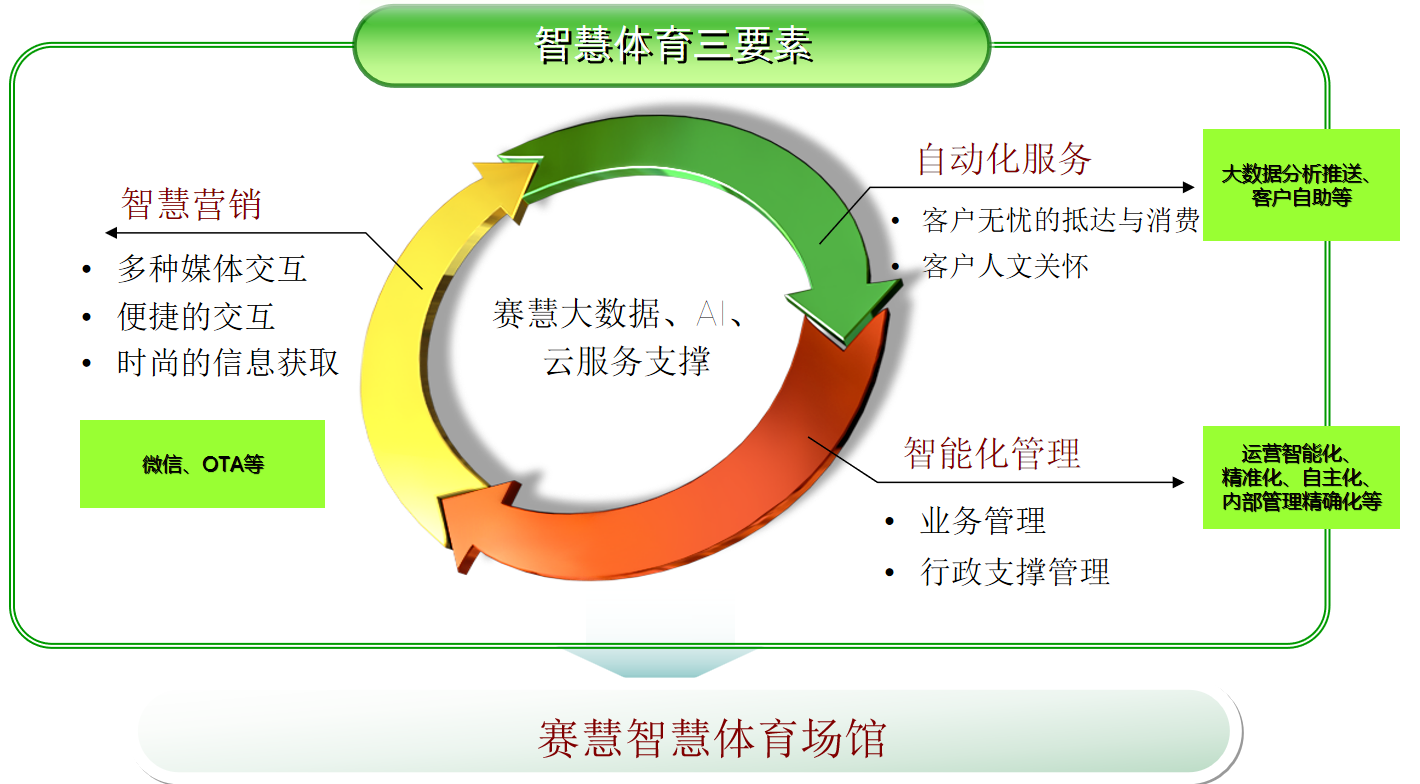 智慧体育三要素

智慧营销

• 多种媒体交互
• 便捷的交互
• 时尚的信息获取

微信、OTA等

赛慧大数据、AI、云服务支撑

自动化服务

• 客户无忧的抵达与消费
• 客户人文关怀

大数据分析推送、客户自助等

智能化管理

• 业务管理
• 行政支撑管理

运营智能化、精准化、自主化、内部管理精确化等

赛慧智慧体育场馆